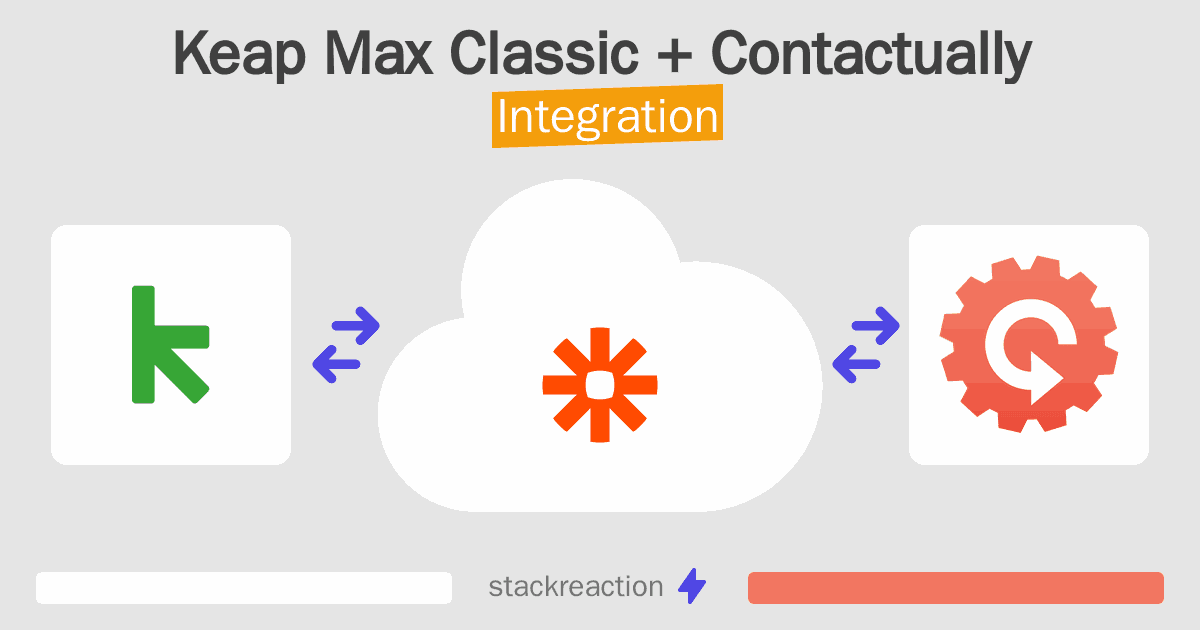 Keap Max Classic + Contactually
Integration

stackreaction